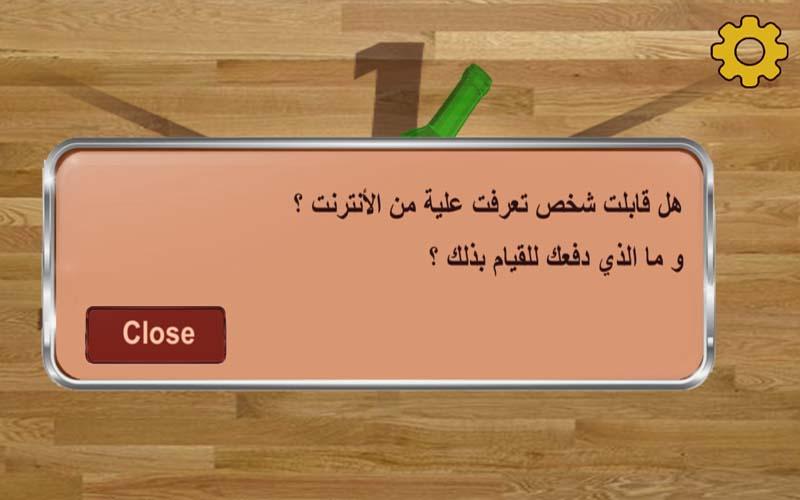 1

هل قابلت شخص تعرفت علية من الأنترنت ؟
و ما الذي دفعك للقيام بذلك ؟

Close